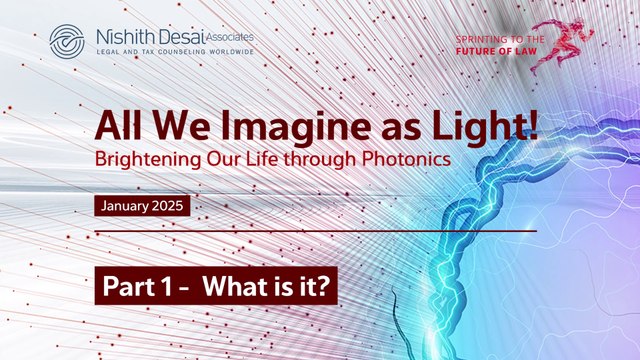 Nishith Desai Associates
LEGAL AND TAX COUNSELING WORLDWIDE

SPRINTING TO THE
FUTURE OF LAW

All We Imagine as Light!
Brightening Our Life through Photonics

January 2025

Part 1 - What is it?